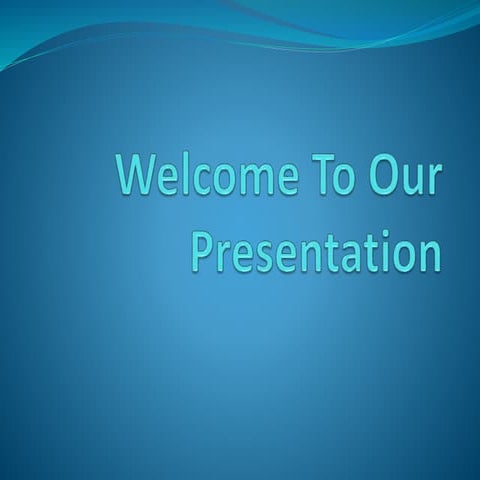 Welcome To Our Presentation